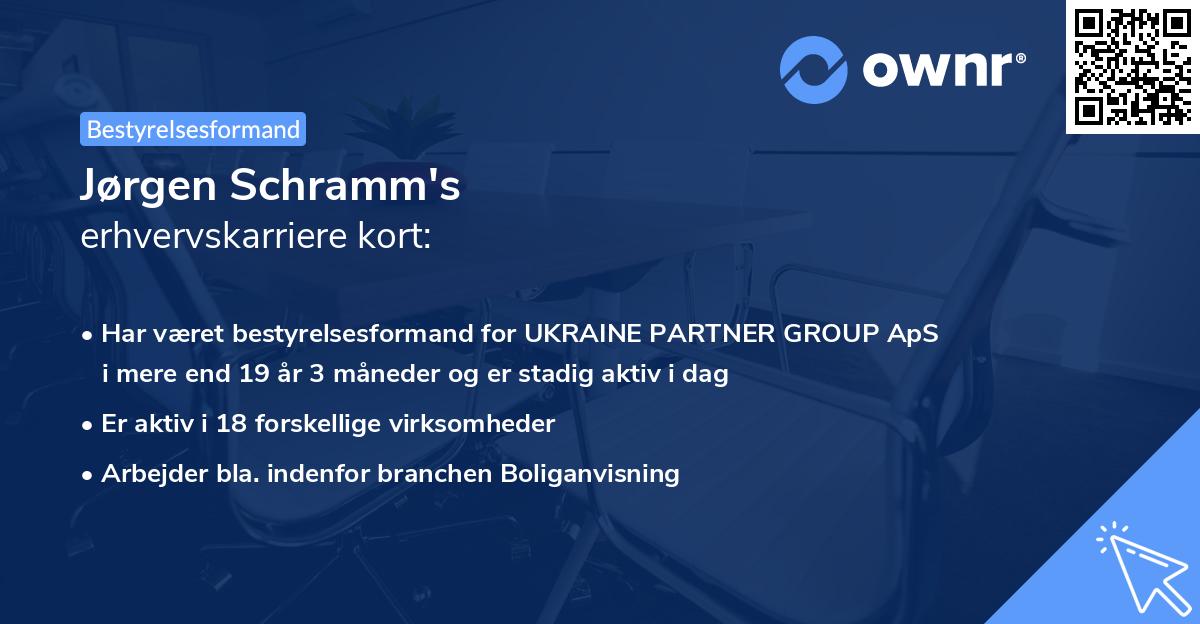 ownr®

Bestyrelsesformand

Jørgen Schramm's
erhvervskarriere kort:

• Har været bestyrelsesformand for UKRAINE PARTNER GROUP ApS i mere end 19 år 3 måneder og er stadig aktiv i dag
• Er aktiv i 18 forskellige virksomheder
• Arbejder bla. indenfor branchen Boliganvisning